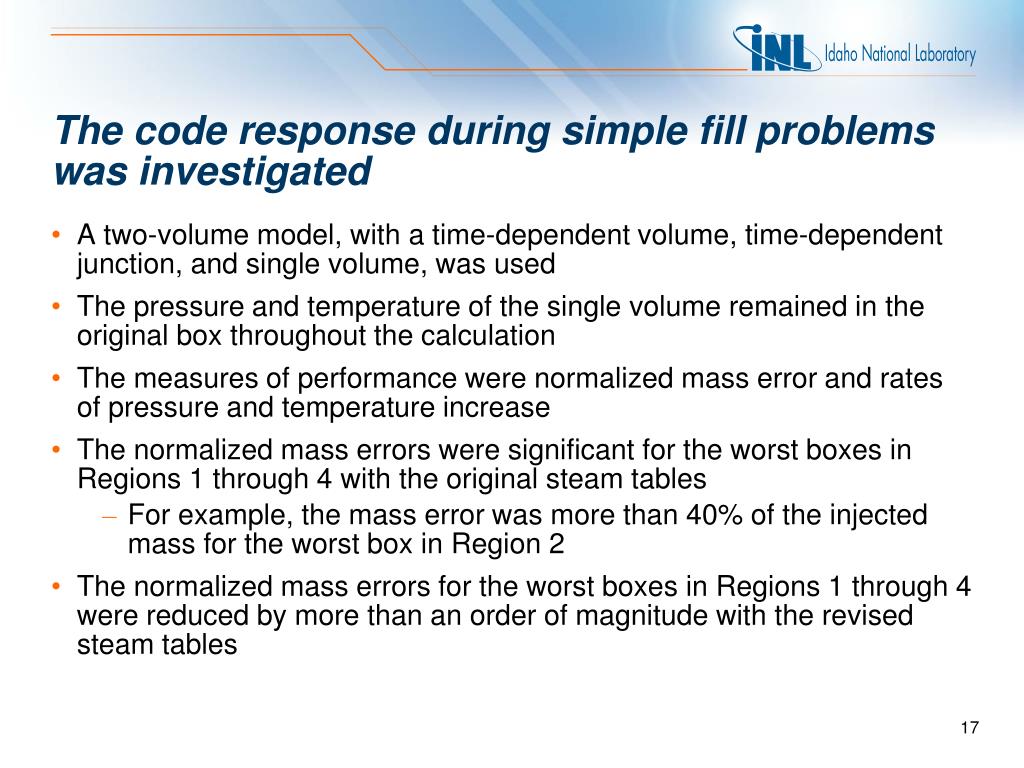 INL Idaho National Laboratory

The code response during simple fill problems was investigated

• A two-volume model, with a time-dependent volume, time-dependent junction, and single volume, was used

• The pressure and temperature of the single volume remained in the original box throughout the calculation

• The measures of performance were normalized mass error and rates of pressure and temperature increase

• The normalized mass errors were significant for the worst boxes in Regions 1 through 4 with the original steam tables

– For example, the mass error was more than 40% of the injected mass for the worst box in Region 2

• The normalized mass errors for the worst boxes in Regions 1 through 4 were reduced by more than an order of magnitude with the revised steam tables

17